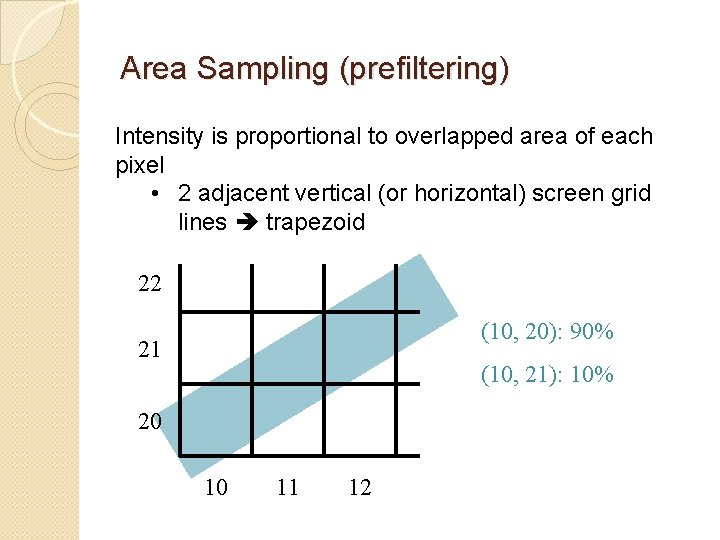 Area Sampling (prefiltering)

Intensity is proportional to overlapped area of each pixel

• 2 adjacent vertical (or horizontal) screen grid lines ➔ trapezoid

22
21
20
10 11 12

(10, 20): 90%
(10, 21): 10%